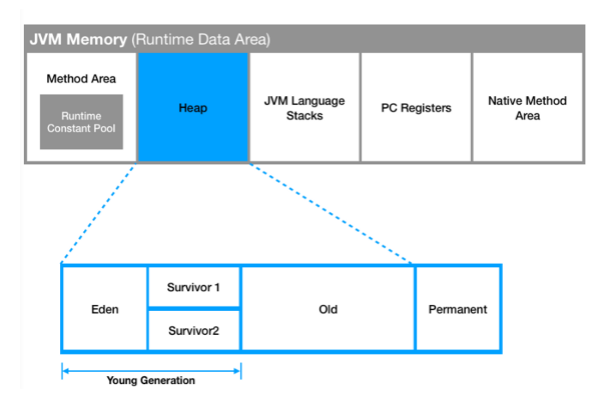 JVM Memory (Runtime Data Area)

Method Area

Runtime Constant Pool

Heap

JVM Language Stacks

PC Registers

Native Method Area

Eden

Survivor 1

Survivor2

Old

Permanent

Young Generation